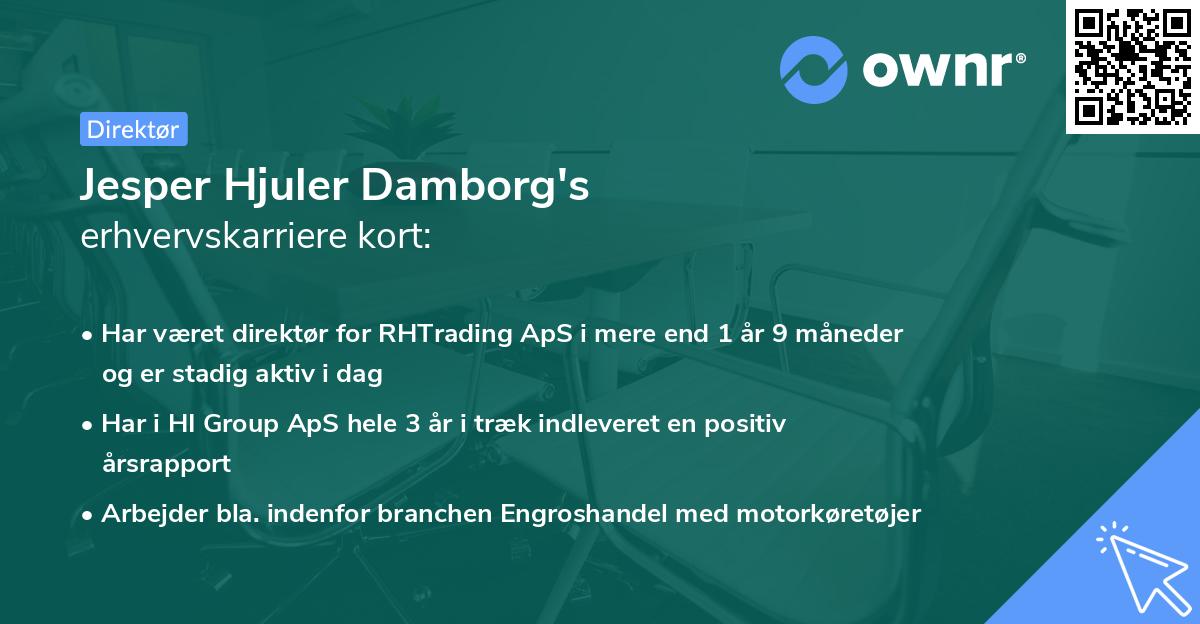 ownr®

Direktør

Jesper Hjuler Damborg's
erhvervskarriere kort:

• Har været direktør for RHTrading ApS i mere end 1 år 9 måneder og er stadig aktiv i dag
• Har i HI Group ApS hele 3 år i træk indleveret en positiv årsrapport
• Arbejder bla. indenfor branchen Engroshandel med motorkøretøjer